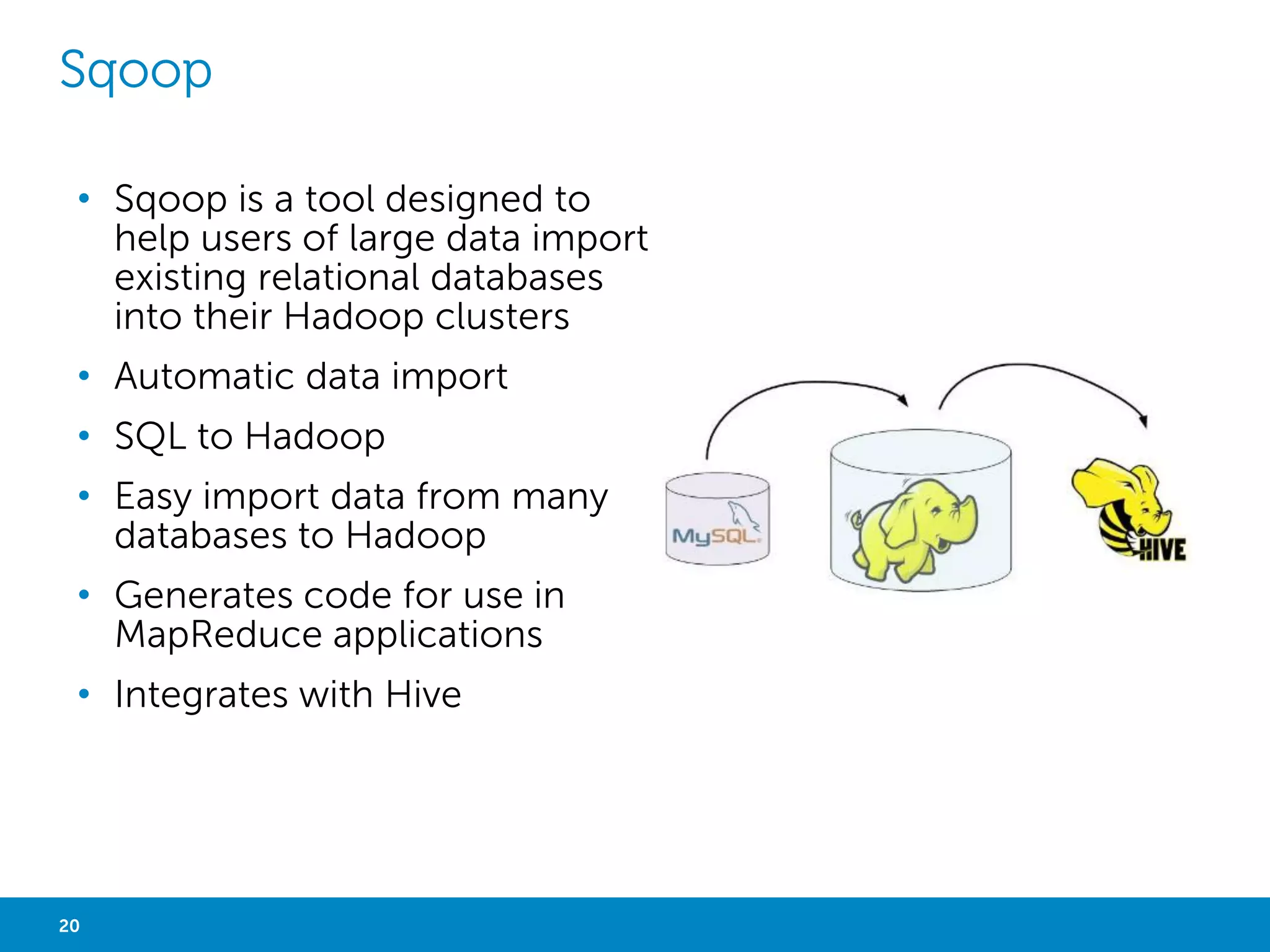 Sqoop

• Sqoop is a tool designed to help users of large data import existing relational databases into their Hadoop clusters

• Automatic data import

• SQL to Hadoop

• Easy import data from many databases to Hadoop

• Generates code for use in MapReduce applications

• Integrates with Hive

MySQL

HIVE

20